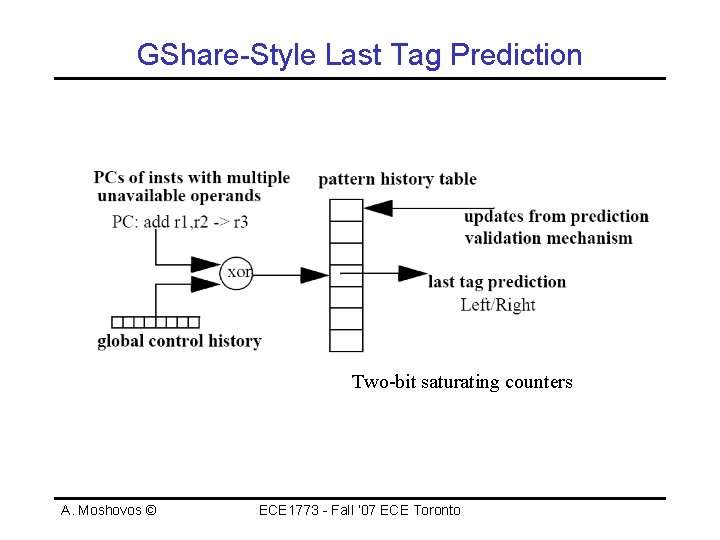 GShare-Style Last Tag Prediction

PCs of insts with multiple unavailable operands

PC: add r1,r2 -> r3

xor

global control history

pattern history table

updates from prediction validation mechanism

last tag prediction

Left/Right

Two-bit saturating counters

A. Moshovos ©

ECE1773 - Fall '07 ECE Toronto